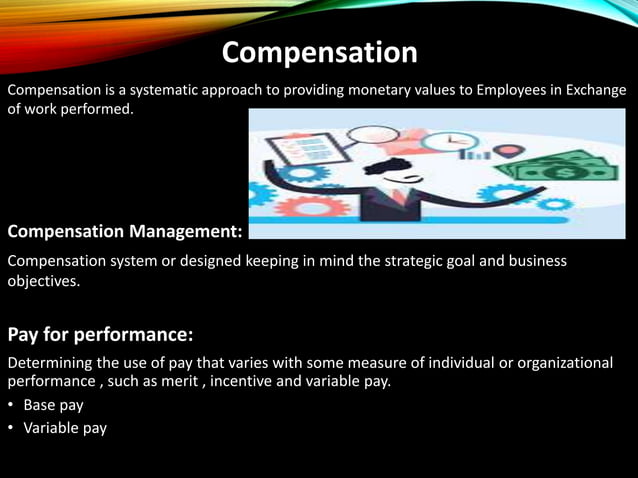 Compensation

Compensation is a systematic approach to providing monetary values to Employees in Exchange of work performed.

Compensation Management:

Compensation system or designed keeping in mind the strategic goal and business objectives.

Pay for performance:

Determining the use of pay that varies with some measure of individual or organizational performance , such as merit , incentive and variable pay.

• Base pay
• Variable pay